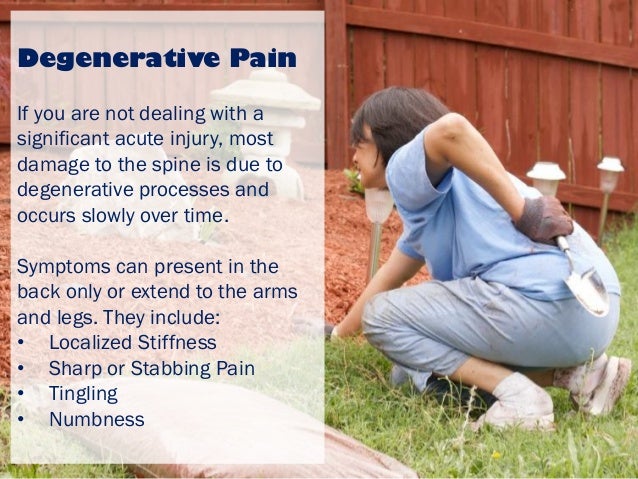 Degenerative Pain

If you are not dealing with a significant acute injury, most damage to the spine is due to degenerative processes and occurs slowly over time.

Symptoms can present in the back only or extend to the arms and legs. They include:
• Localized Stiffness
• Sharp or Stabbing Pain
• Tingling
• Numbness